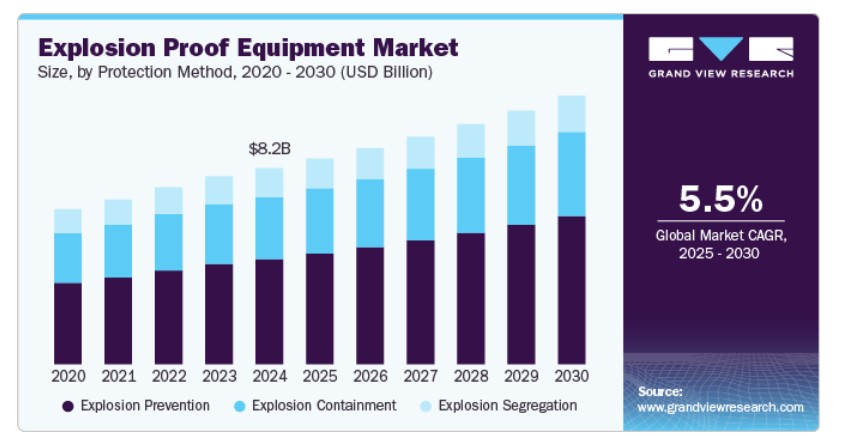 Explosion Proof Equipment Market
Size, by Protection Method, 2020 - 2030 (USD Billion)

$8.2B

2020 2021 2022 2023 2024 2025 2026 2027 2028 2029 2030

Explosion Prevention
Explosion Containment
Explosion Segregation

GRAND VIEW RESEARCH

5.5%
Global Market CAGR, 2025 - 2030

Source:
www.grandviewresearch.com